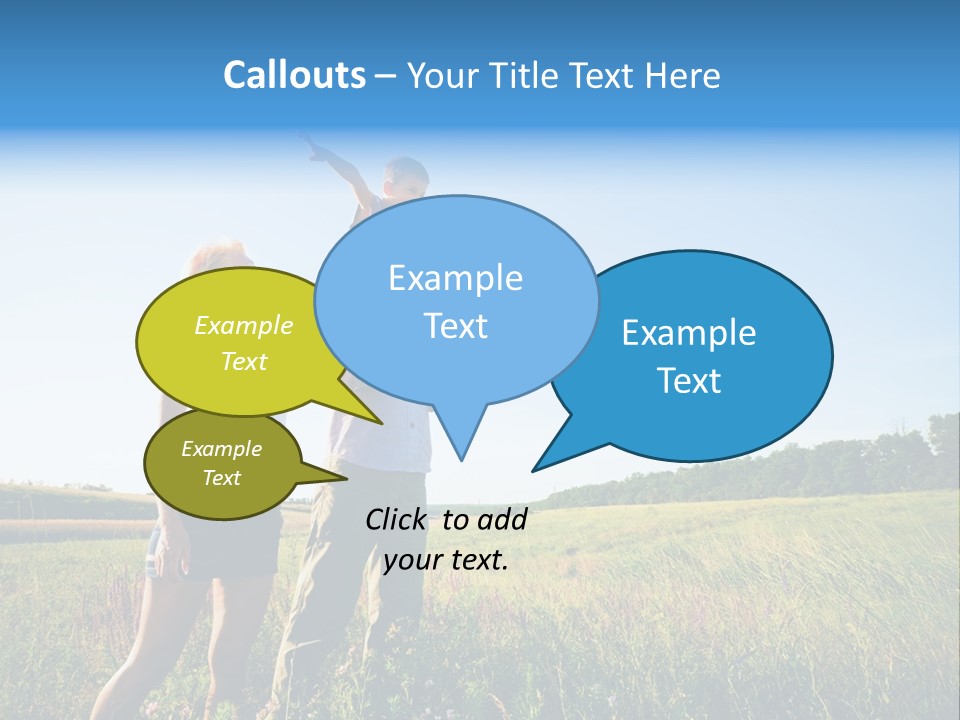 Callouts – Your Title Text Here

Example Text

Example Text

Example Text

Example Text

Click to add your text.